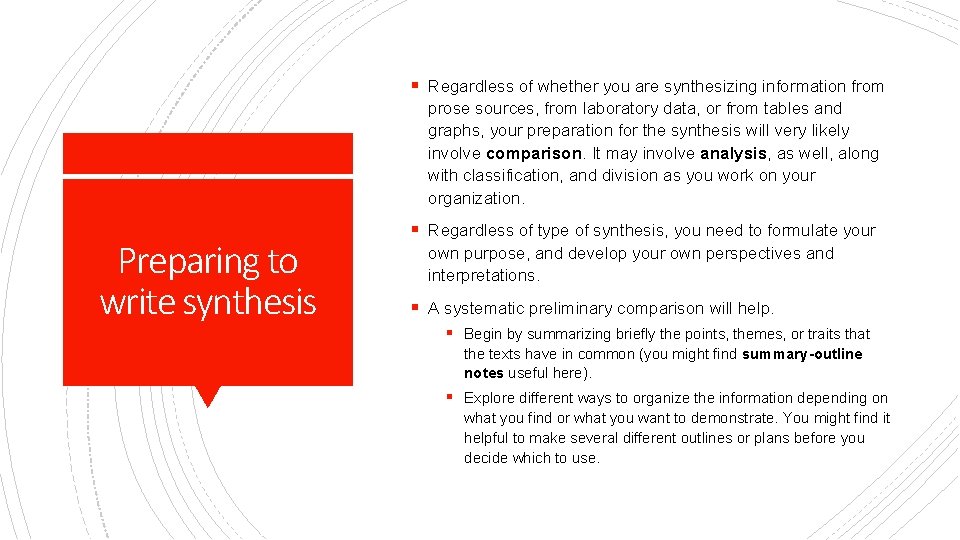 Preparing to write synthesis

▪ Regardless of whether you are synthesizing information from prose sources, from laboratory data, or from tables and graphs, your preparation for the synthesis will very likely involve comparison. It may involve analysis, as well, along with classification, and division as you work on your organization.

▪ Regardless of type of synthesis, you need to formulate your own purpose, and develop your own perspectives and interpretations.

▪ A systematic preliminary comparison will help.

▪ Begin by summarizing briefly the points, themes, or traits that the texts have in common (you might find summary-outline notes useful here).

▪ Explore different ways to organize the information depending on what you find or what you want to demonstrate. You might find it helpful to make several different outlines or plans before you decide which to use.